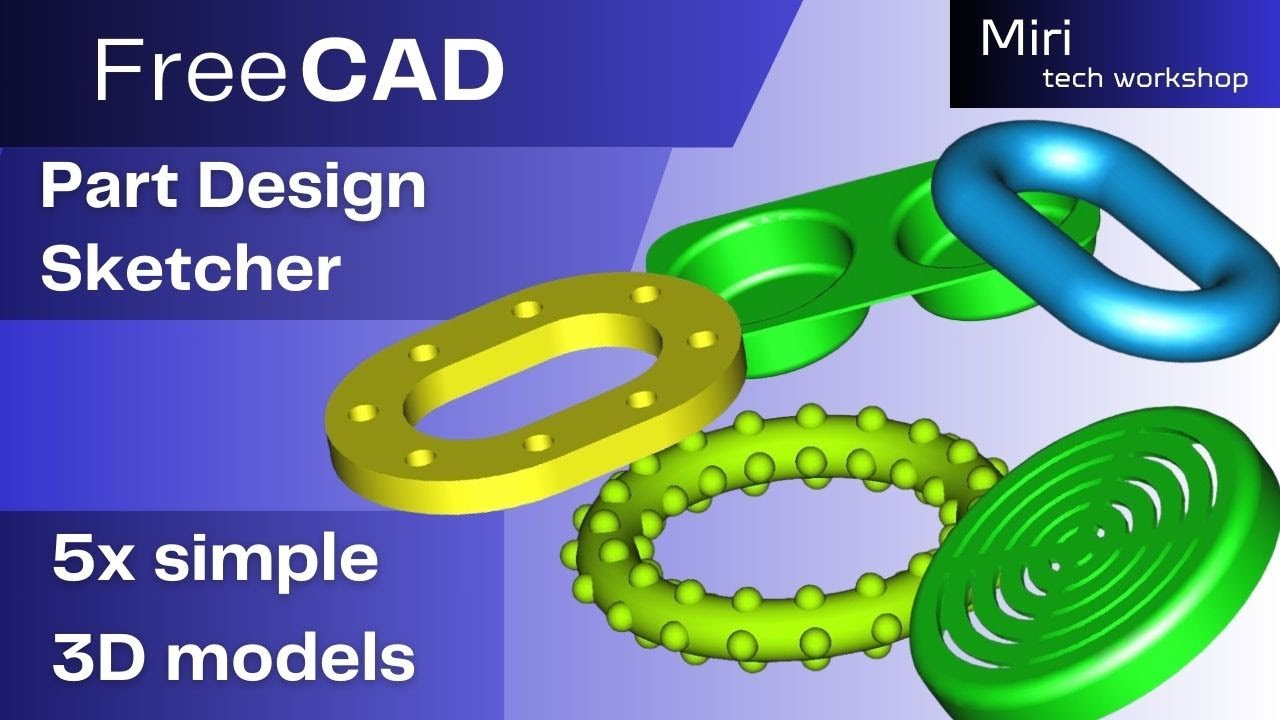 FreeCAD

Miri
tech workshop

Part Design
Sketcher

5x simple
3D models